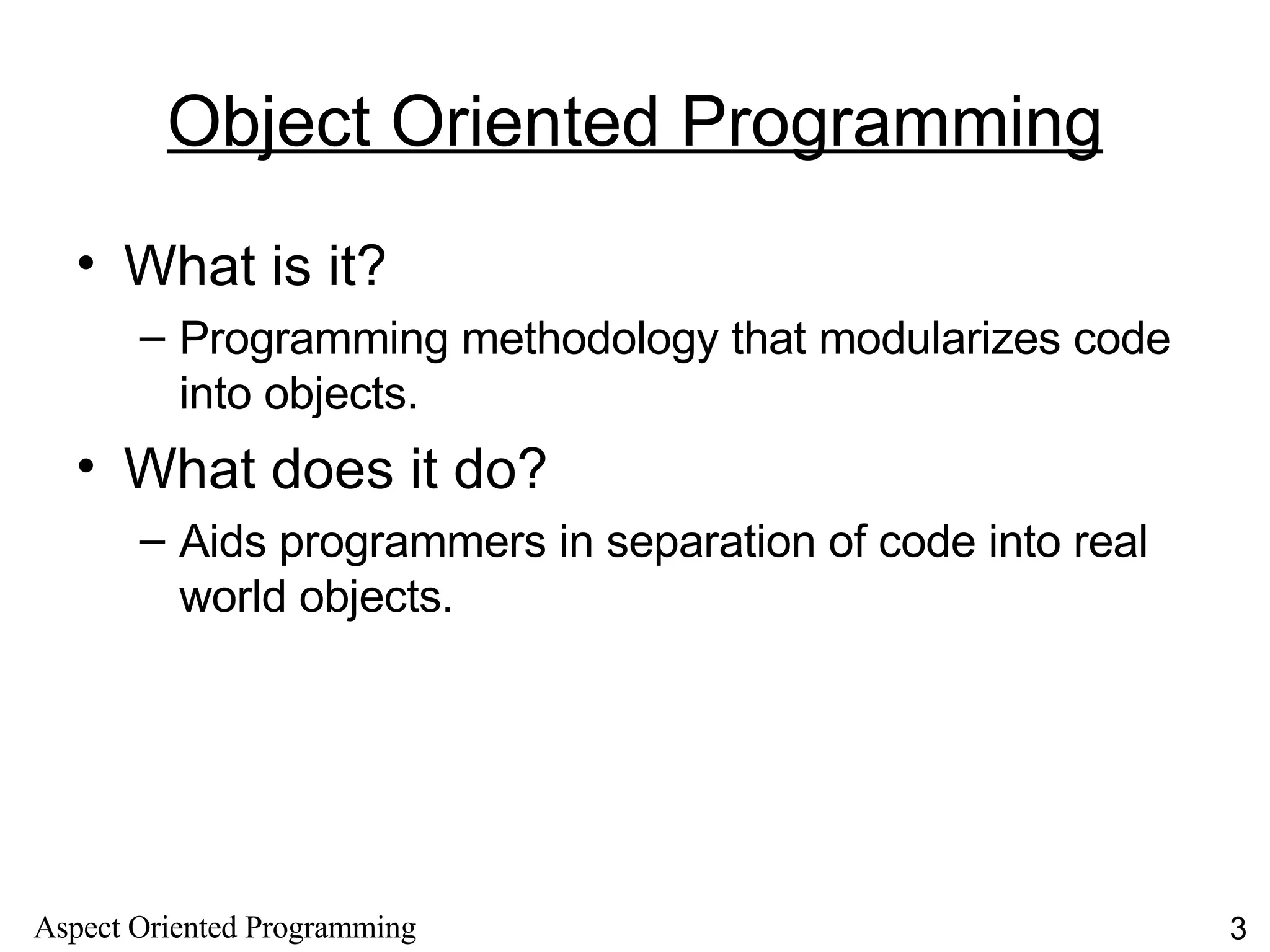 Object Oriented Programming

• What is it?
– Programming methodology that modularizes code into objects.
• What does it do?
– Aids programmers in separation of code into real world objects.

Aspect Oriented Programming

3